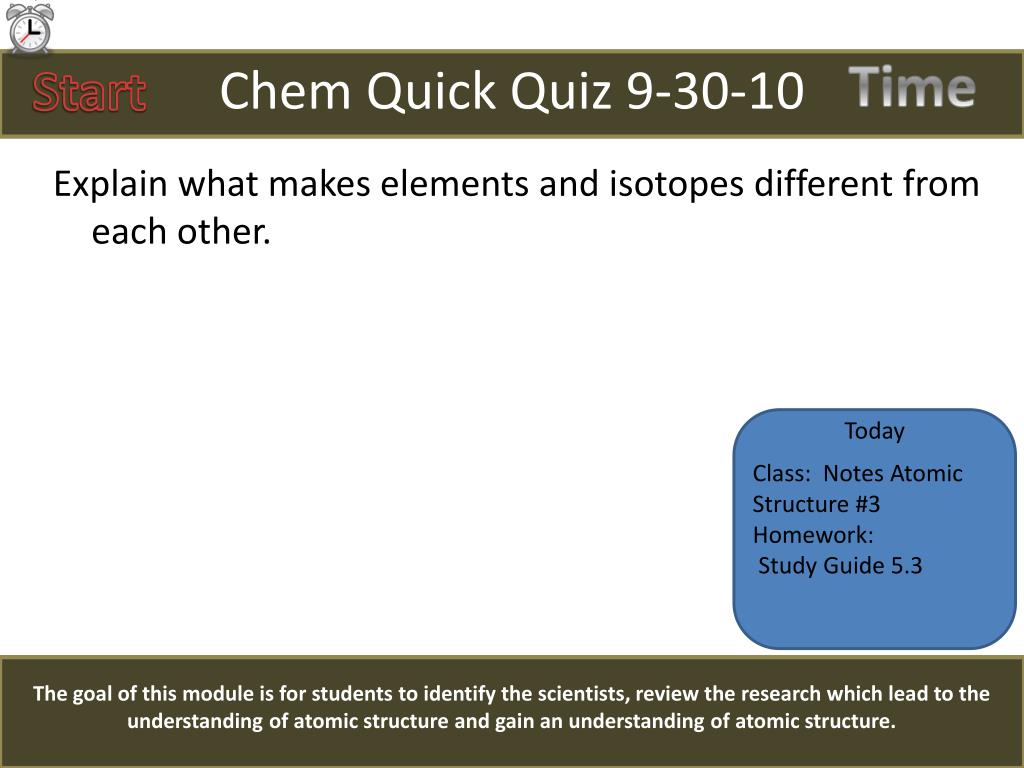 Start

Chem Quick Quiz 9-30-10

Time

Explain what makes elements and isotopes different from each other.

Today

Class: Notes Atomic Structure #3
Homework:
Study Guide 5.3

The goal of this module is for students to identify the scientists, review the research which lead to the understanding of atomic structure and gain an understanding of atomic structure.